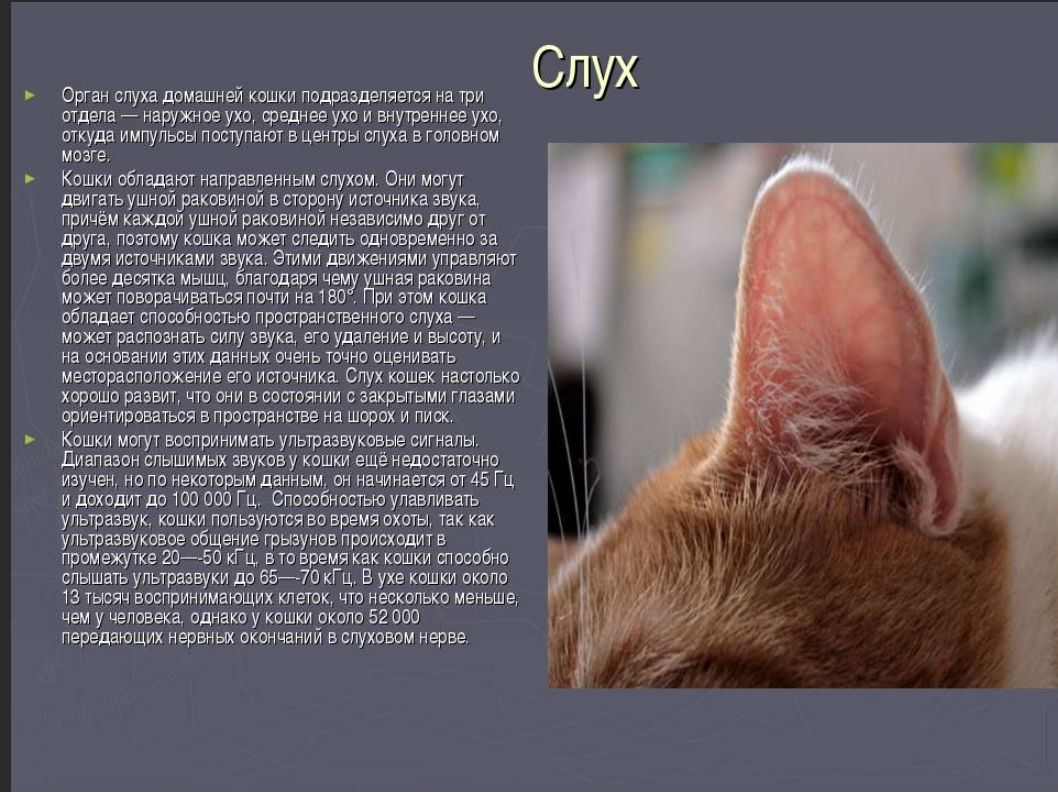 Слух

► Орган слуха домашней кошки подразделяется на три отдела — наружное ухо, среднее ухо и внутреннее ухо, откуда импульсы поступают в центры слуха в головном мозге.

► Кошки обладают направленным слухом. Они могут двигать ушной раковиной в сторону источника звука, причём каждой ушной раковиной независимо друг от друга, поэтому кошка может следить одновременно за двумя источниками звука. Этими движениями управляют более десятка мышц, благодаря чему ушная раковина может поворачиваться почти на 180°. При этом кошка обладает способностью пространственного слуха — может распознать силу звука, его удаление и высоту, и на основании этих данных очень точно оценивать месторасположение его источника. Слух кошек настолько хорошо развит, что они в состоянии с закрытыми глазами ориентироваться в пространстве на шорох и писк.

► Кошки могут воспринимать ультразвуковые сигналы. Диапазон слышимых звуков у кошки ещё недостаточно изучен, но по некоторым данным, он начинается от 45 Гц и доходит до 100 000 Гц. Способностью улавливать ультразвук, кошки пользуются во время охоты, так как ультразвуковое общение грызунов происходит в промежутке 20—-50 кГц, в то время как кошки способно слышать ультразвуки до 65—-70 кГц. В ухе кошки около 13 тысяч воспринимающих клеток, что несколько меньше, чем у человека, однако у кошки около 52 000 передающих нервных окончаний в слуховом нерве.